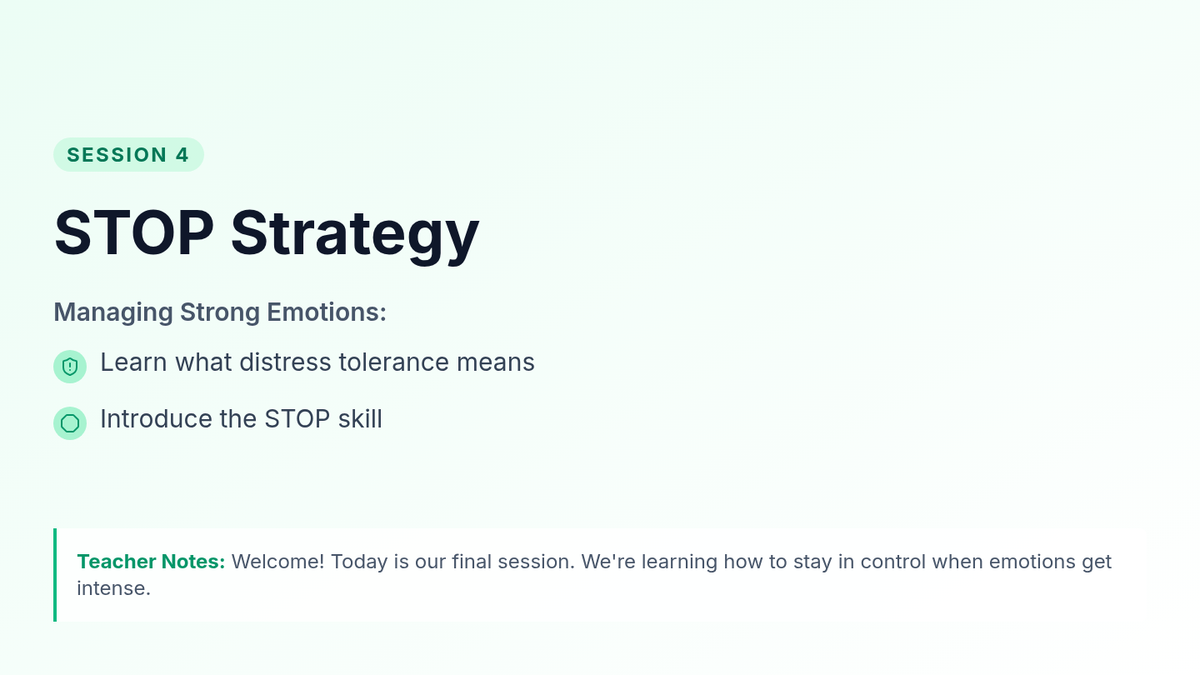 SESSION 4

STOP Strategy

Managing Strong Emotions:

Learn what distress tolerance means

Introduce the STOP skill

Teacher Notes: Welcome! Today is our final session. We're learning how to stay in control when emotions get intense.